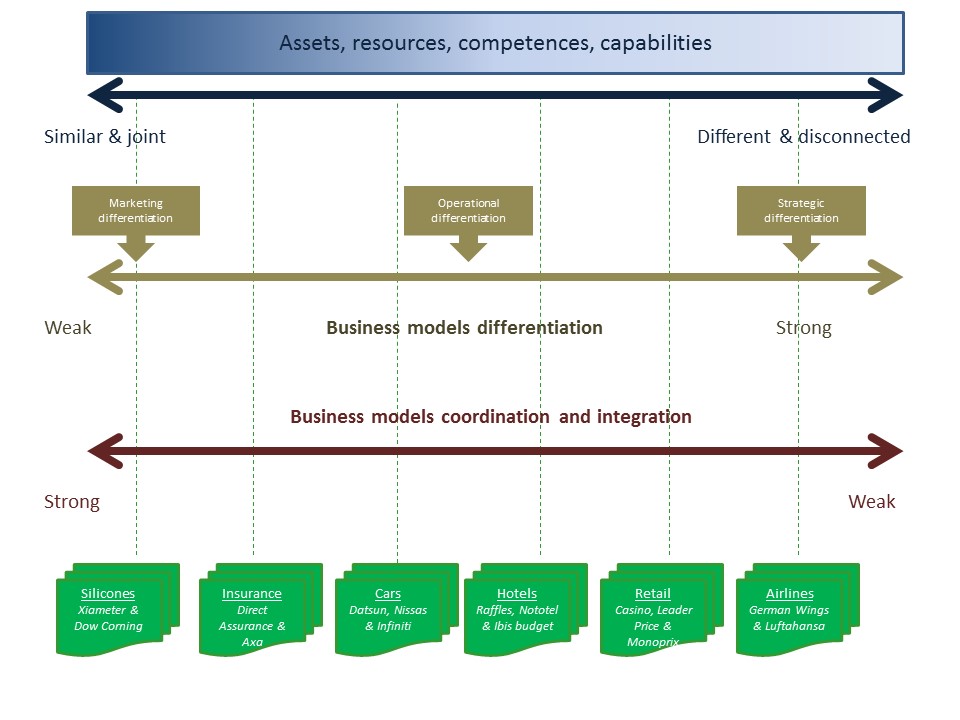 Assets, resources, competences, capabilities

Similar & joint

Different & disconnected

Marketing differentiation

Operational differentiation

Strategic differentiation

Weak

Business models differentiation

Strong

Business models coordination and integration

Strong

Weak

Silicones
Xiameter & Dow Corning

Insurance
Direct Assurance & Axa

Cars
Datsun, Nissas & Infiniti

Hotels
Raffles, Nototel & Ibis budget

Retail
Casino, Leader Price & Monoprix

Airlines
German Wings & Luftahansa